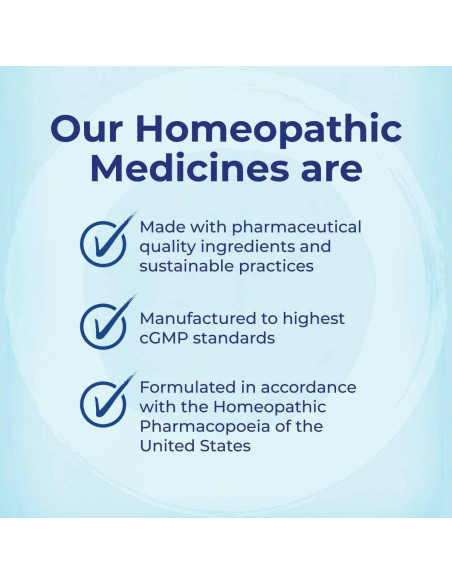 Our Homeopathic Medicines are

Made with pharmaceutical quality ingredients and sustainable practices

Manufactured to highest cGMP standards

Formulated in accordance with the Homeopathic Pharmacopoeia of the United States